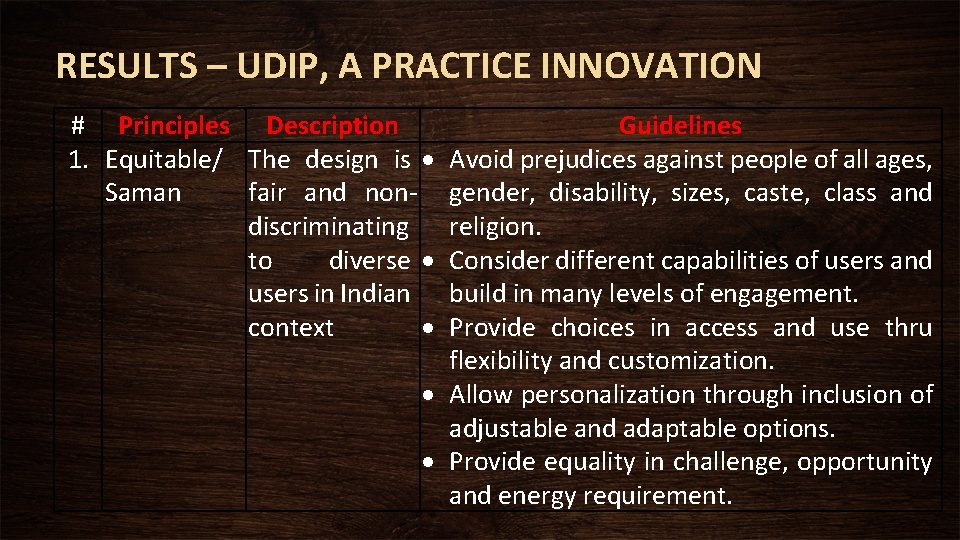 RESULTS – UDIP, A PRACTICE INNOVATION

| # | Principles | Description | Guidelines |
|---|---|---|---|
| 1. | Equitable/ Saman | The design is fair and non-discriminating to diverse users in Indian context | • Avoid prejudices against people of all ages, gender, disability, sizes, caste, class and religion. • Consider different capabilities of users and build in many levels of engagement. • Provide choices in access and use thru flexibility and customization. • Allow personalization through inclusion of adjustable and adaptable options. • Provide equality in challenge, opportunity and energy requirement. |